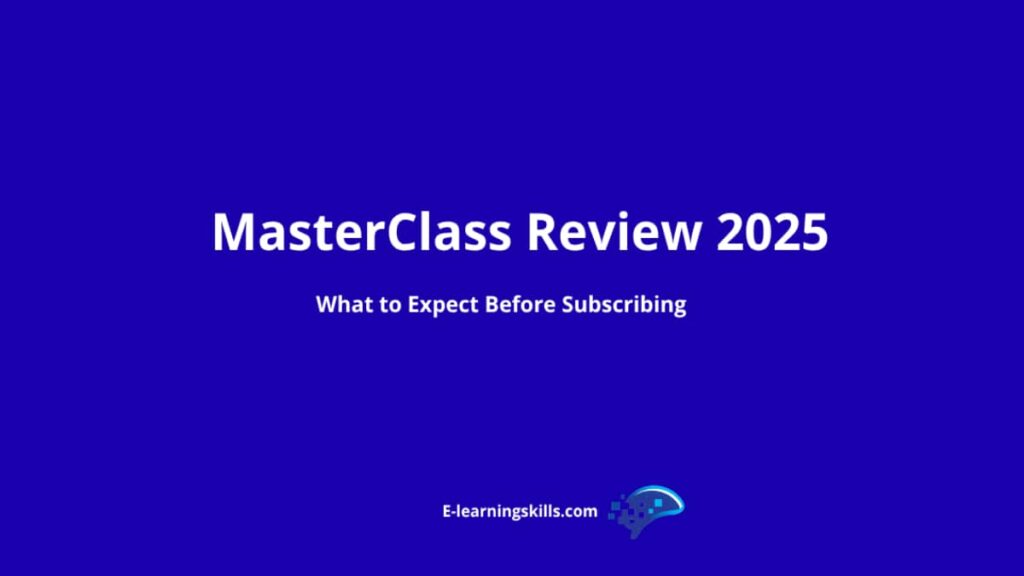 MasterClass Review 2025

What to Expect Before Subscribing

E-learningskills.com